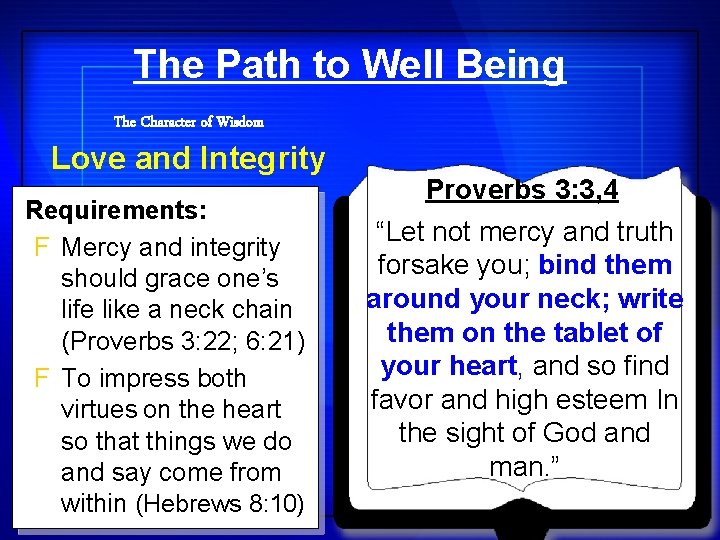 The Path to Well Being

The Character of Wisdom

Love and Integrity

Requirements:

F Mercy and integrity should grace one's life like a neck chain (Proverbs 3:22; 6:21)

F To impress both virtues on the heart so that things we do and say come from within (Hebrews 8:10)

Proverbs 3:3,4

"Let not mercy and truth forsake you; bind them around your neck; write them on the tablet of your heart, and so find favor and high esteem In the sight of God and man."